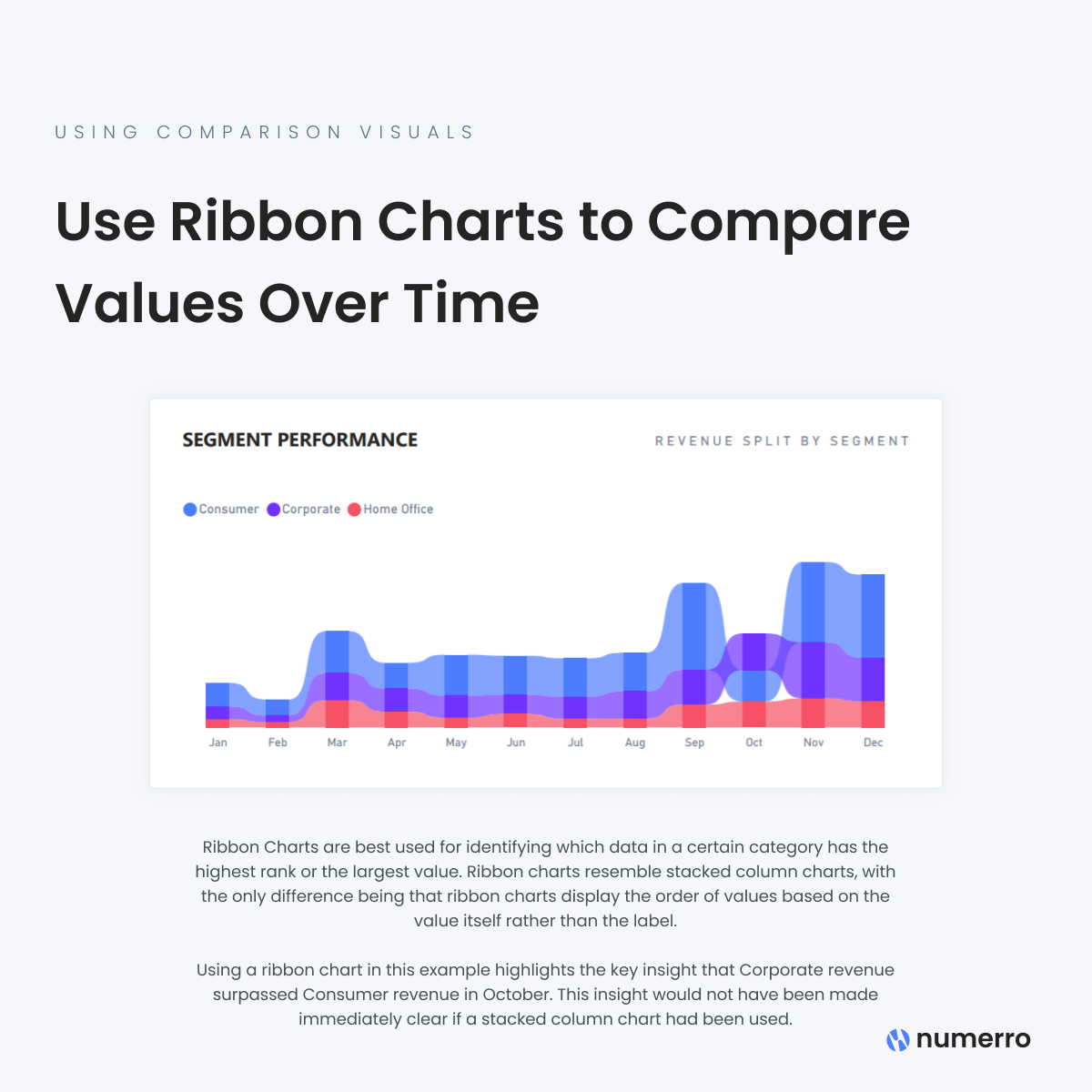 USING COMPARISON VISUALS

Use Ribbon Charts to Compare Values Over Time

SEGMENT PERFORMANCE

REVENUE SPLIT BY SEGMENT

Consumer Corporate Home Office

Jan Feb Mar Apr May Jun Jul Aug Sep Oct Nov Dec

Ribbon Charts are best used for identifying which data in a certain category has the highest rank or the largest value. Ribbon charts resemble stacked column charts, with the only difference being that ribbon charts display the order of values based on the value itself rather than the label.

Using a ribbon chart in this example highlights the key insight that Corporate revenue surpassed Consumer revenue in October. This insight would not have been made immediately clear if a stacked column chart had been used.

numerro